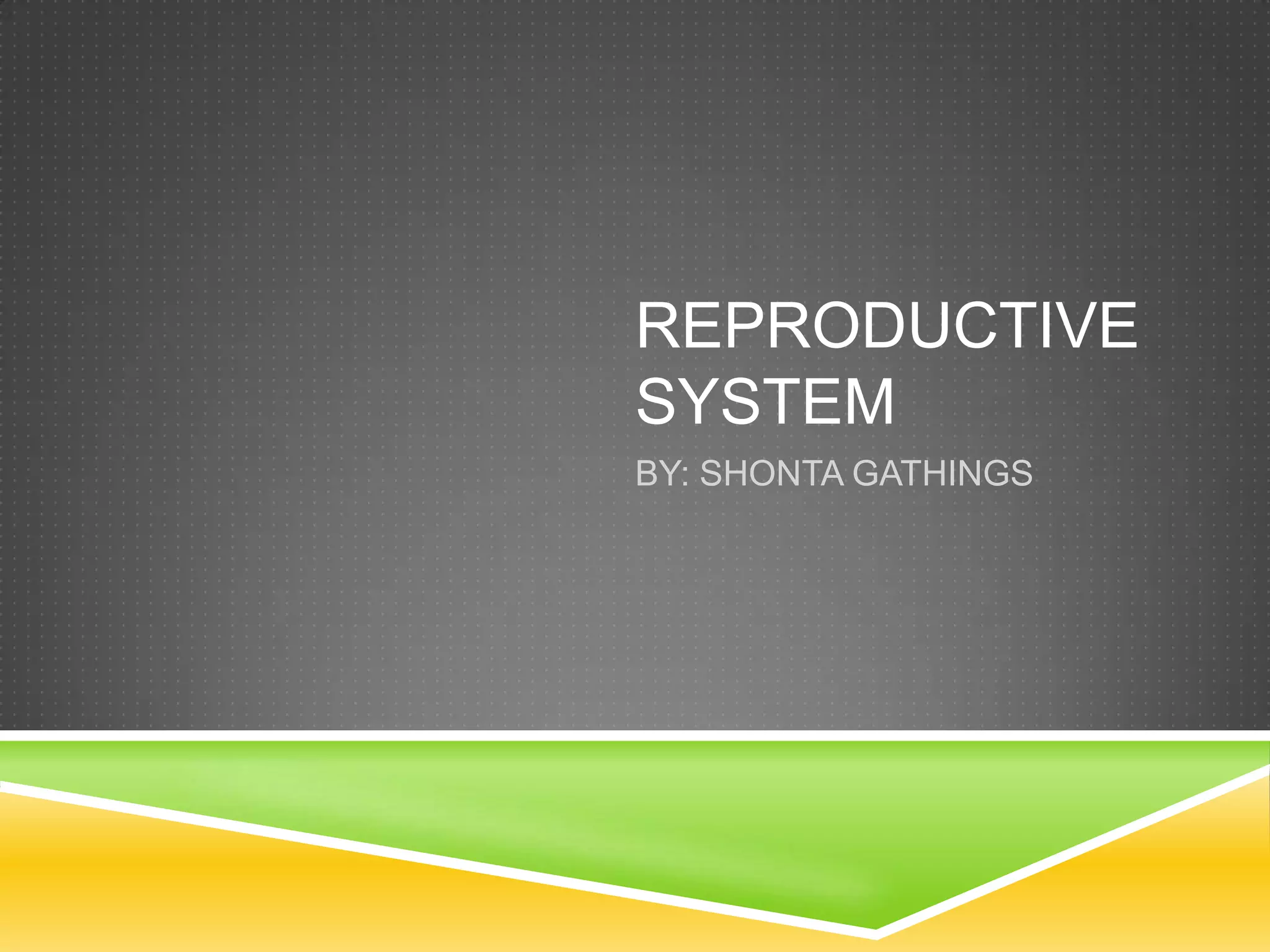 REPRODUCTIVE SYSTEM

BY: SHONTA GATHINGS